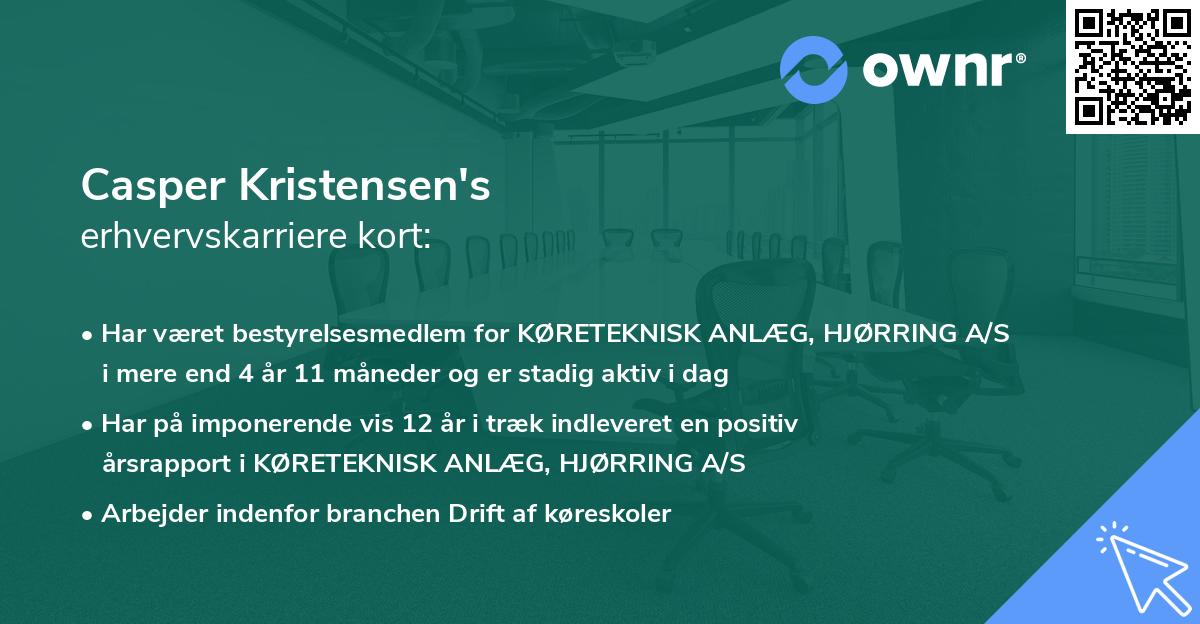 ownr®

Casper Kristensen's
erhvervskarriere kort:

• Har været bestyrelsesmedlem for KØRETEKNISK ANLÆG, HJØRRING A/S i mere end 4 år 11 måneder og er stadig aktiv i dag

• Har på imponerende vis 12 år i træk indleveret en positiv årsrapport i KØRETEKNISK ANLÆG, HJØRRING A/S

• Arbejder indenfor branchen Drift af køreskoler